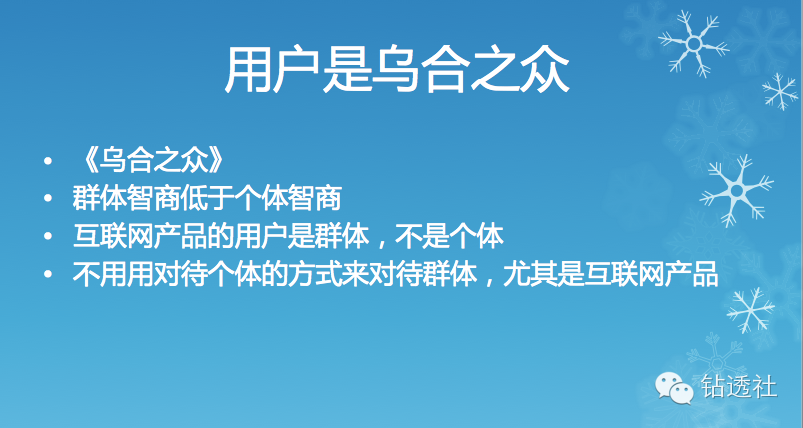 用户是乌合之众

• 《乌合之众》
• 群体智商低于个体智商
• 互联网产品的用户是群体，不是个体
• 不用用对待个体的方式来对待群体，尤其是互联网产品

钻透社